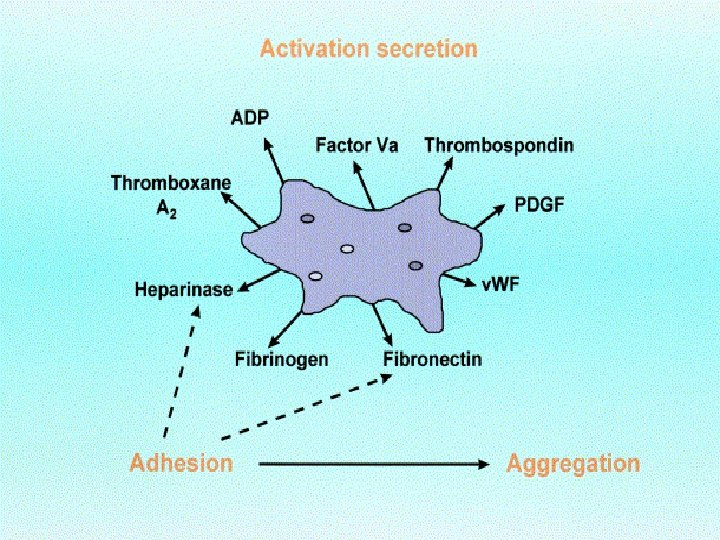 Activation secretion

ADP

Factor Va

Thrombospondin

Thromboxane $A_2$

PDGF

Heparinase

vWF

Fibrinogen

Fibronectin

Adhesion

Aggregation